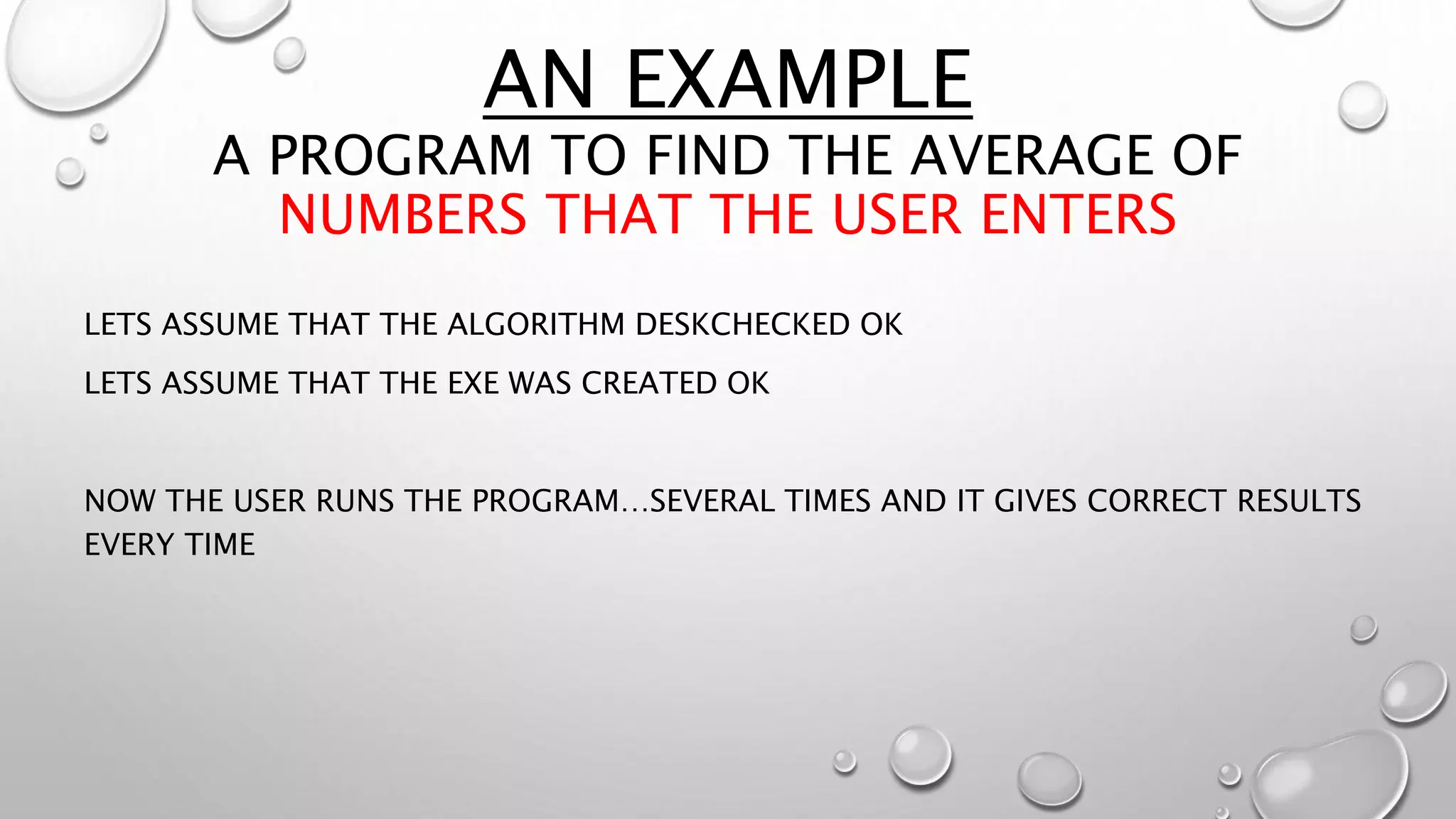 AN EXAMPLE
A PROGRAM TO FIND THE AVERAGE OF NUMBERS THAT THE USER ENTERS

LETS ASSUME THAT THE ALGORITHM DESKCHECKED OK

LETS ASSUME THAT THE EXE WAS CREATED OK

NOW THE USER RUNS THE PROGRAM…SEVERAL TIMES AND IT GIVES CORRECT RESULTS EVERY TIME